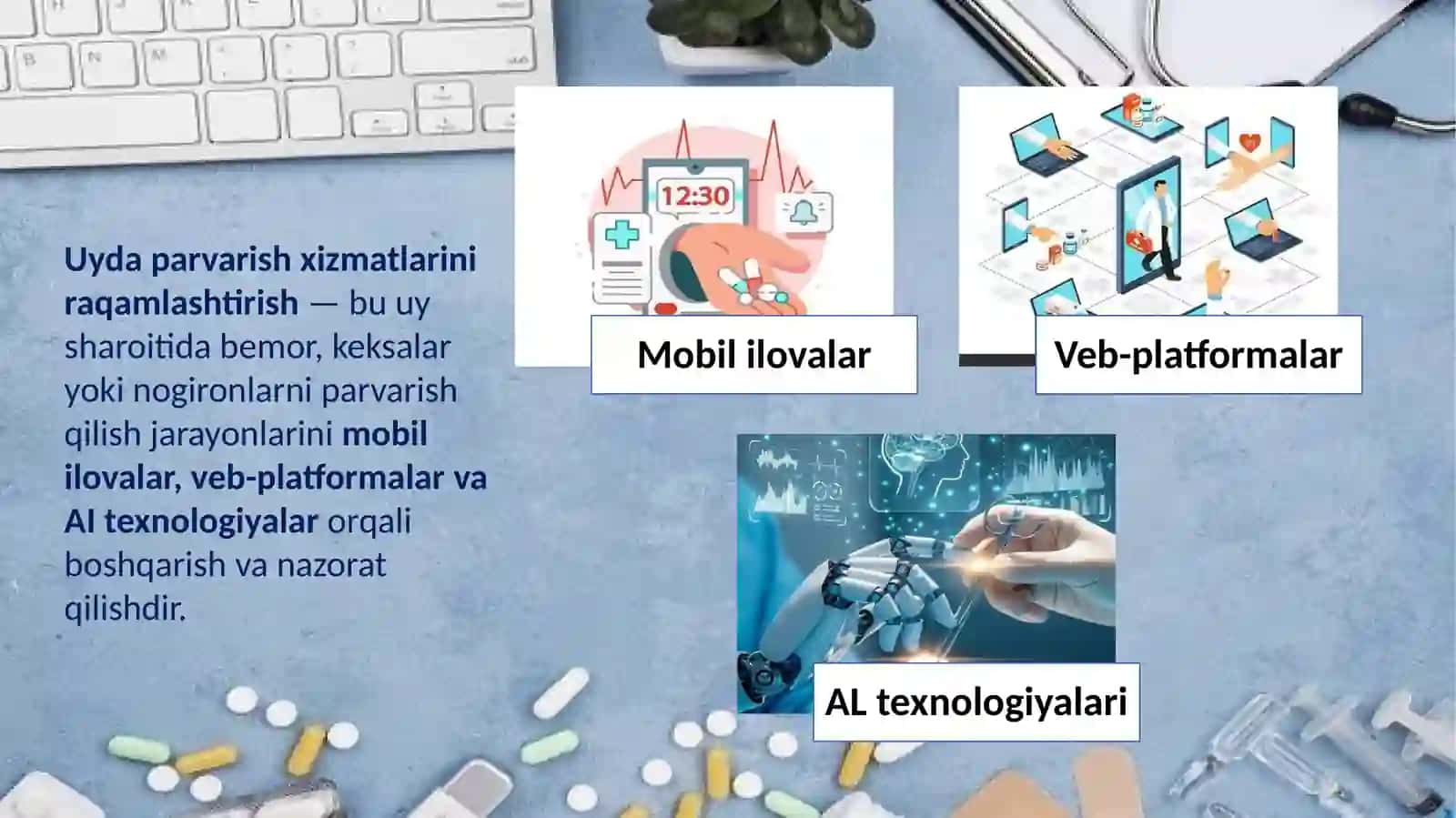 Uyda parvarish xizmatlarini raqamlashtirish — bu uy sharoitida bemor, keksalar yoki nogironlarni parvarish qilish jarayonlarini mobil ilovalar, veb-platformalar va AI texnologiyalar orqali boshqarish va nazorat qilishdir.

12:30

Mobil ilovalar

Veb-platformalar

AL texnologiyalari